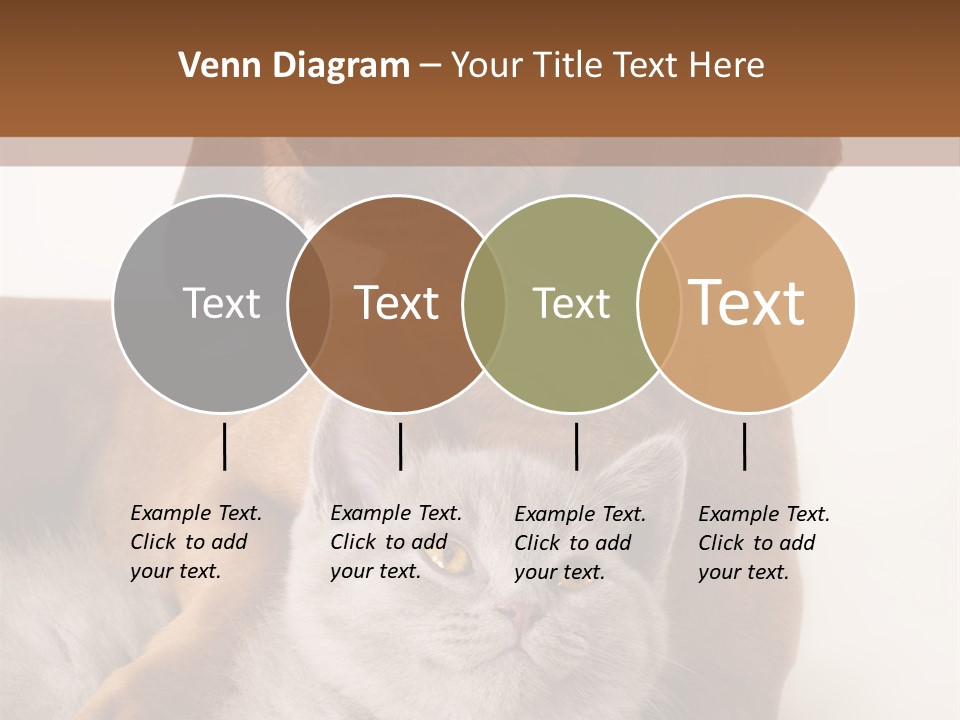 Venn Diagram – Your Title Text Here

Text

Text

Text

Text

Example Text. Click to add your text.

Example Text. Click to add your text.

Example Text. Click to add your text.

Example Text. Click to add your text.